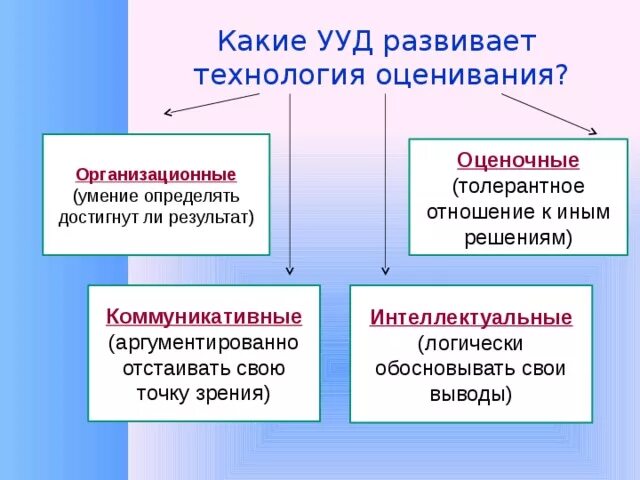 Какие УУД развивает технология оценивания?

Организационные
(умение определять достигнут ли результат)

Оценочные
(толерантное отношение к иным решениям)

Коммуникативные
(аргументированно отстаивать свою точку зрения)

Интеллектуальные
(логически обосновывать свои выводы)